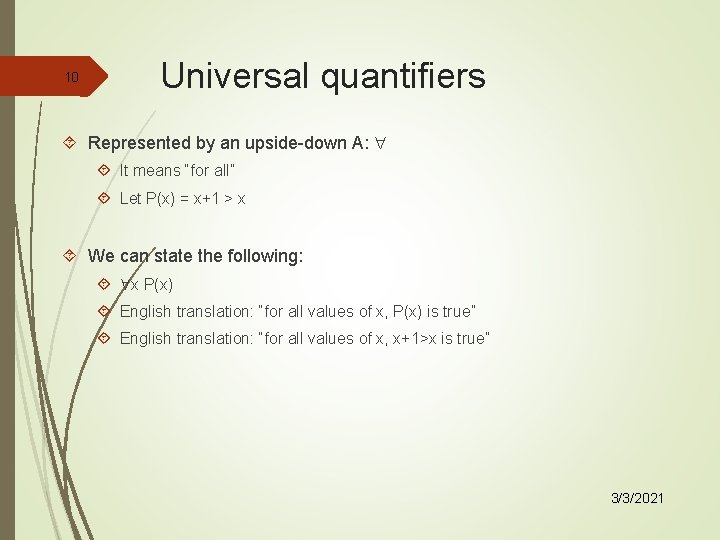 10

Universal quantifiers

Represented by an upside-down A: $\forall$

It means "for all"

Let P(x) = x+1 > x

We can state the following:

$\forall$x P(x)

English translation: "for all values of x, P(x) is true"

English translation: "for all values of x, x+1>x is true"

3/3/2021